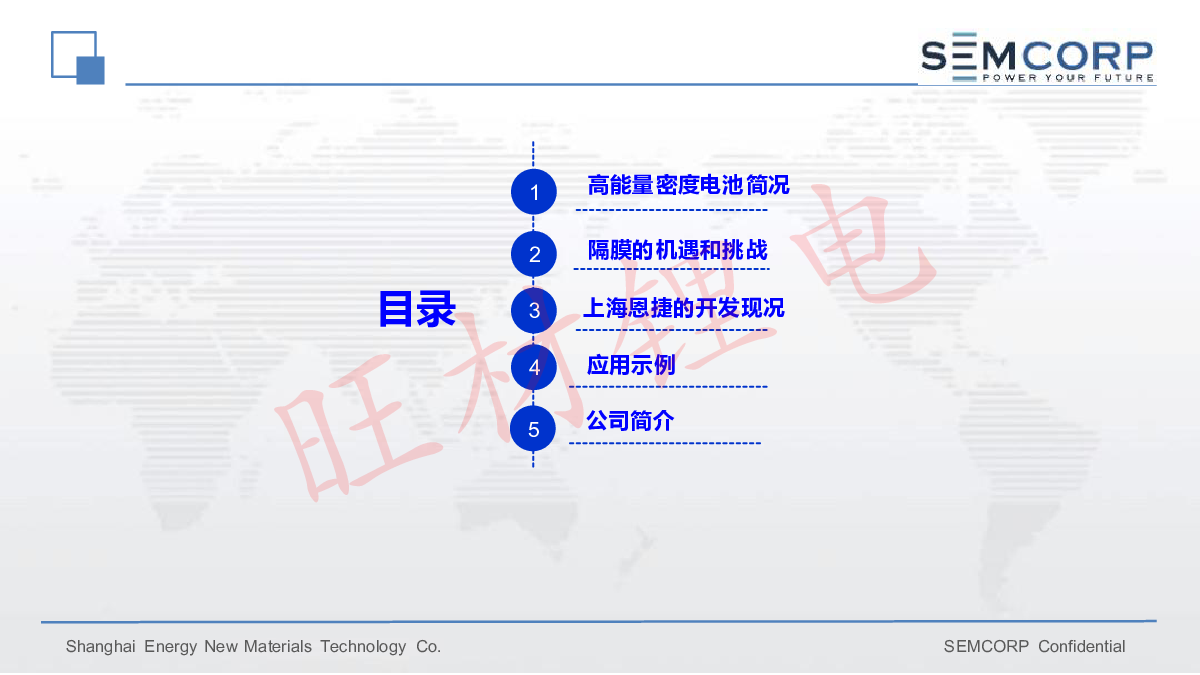 SEMCORP
POWER YOUR FUTURE

目录

1 高能量密度电池简况

2 隔膜的机遇和挑战

3 上海恩捷的开发现况

4 应用示例

5 公司简介

旺材锂电

Shanghai Energy New Materials Technology Co.

SEMCORP Confidential